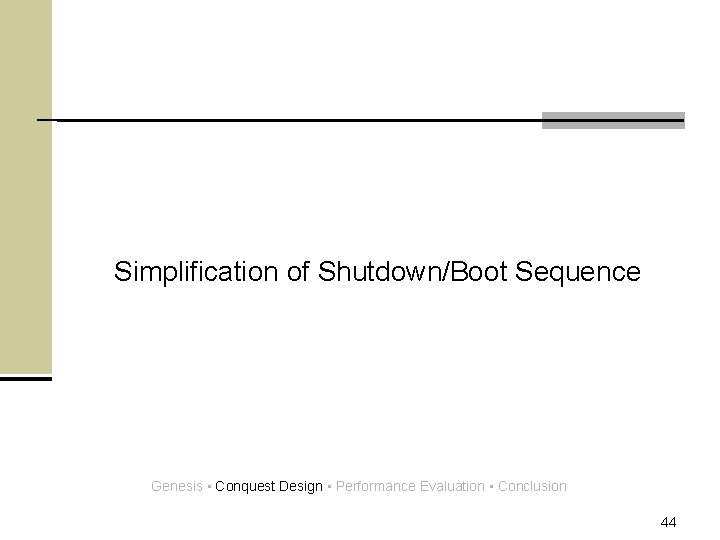 Simplification of Shutdown/Boot Sequence

Genesis ▪ Conquest Design ▪ Performance Evaluation ▪ Conclusion

44